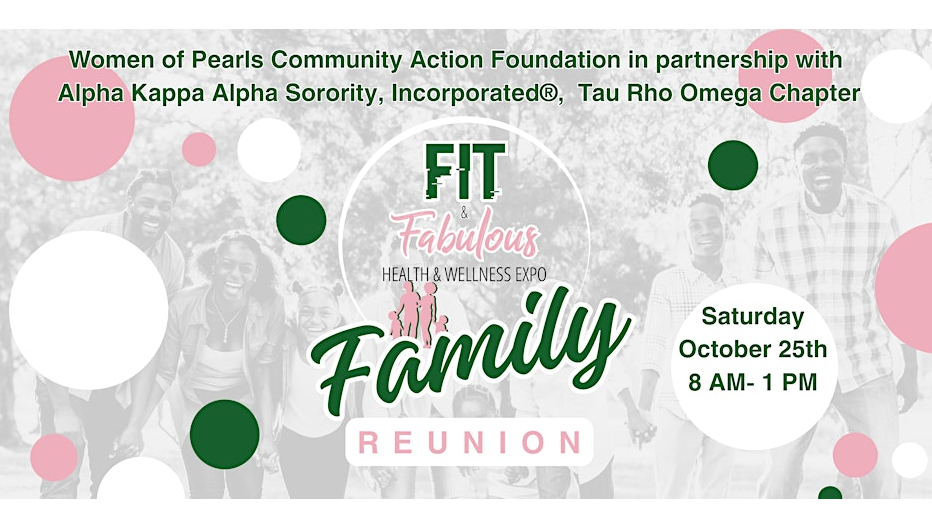 Women of Pearls Community Action Foundation in partnership with Alpha Kappa Alpha Sorority, Incorporated®, Tau Rho Omega Chapter

FIT
&
Fabulous
HEALTH & WELLNESS EXPO

Family
REUNION

Saturday
October 25th
8 AM- 1 PM